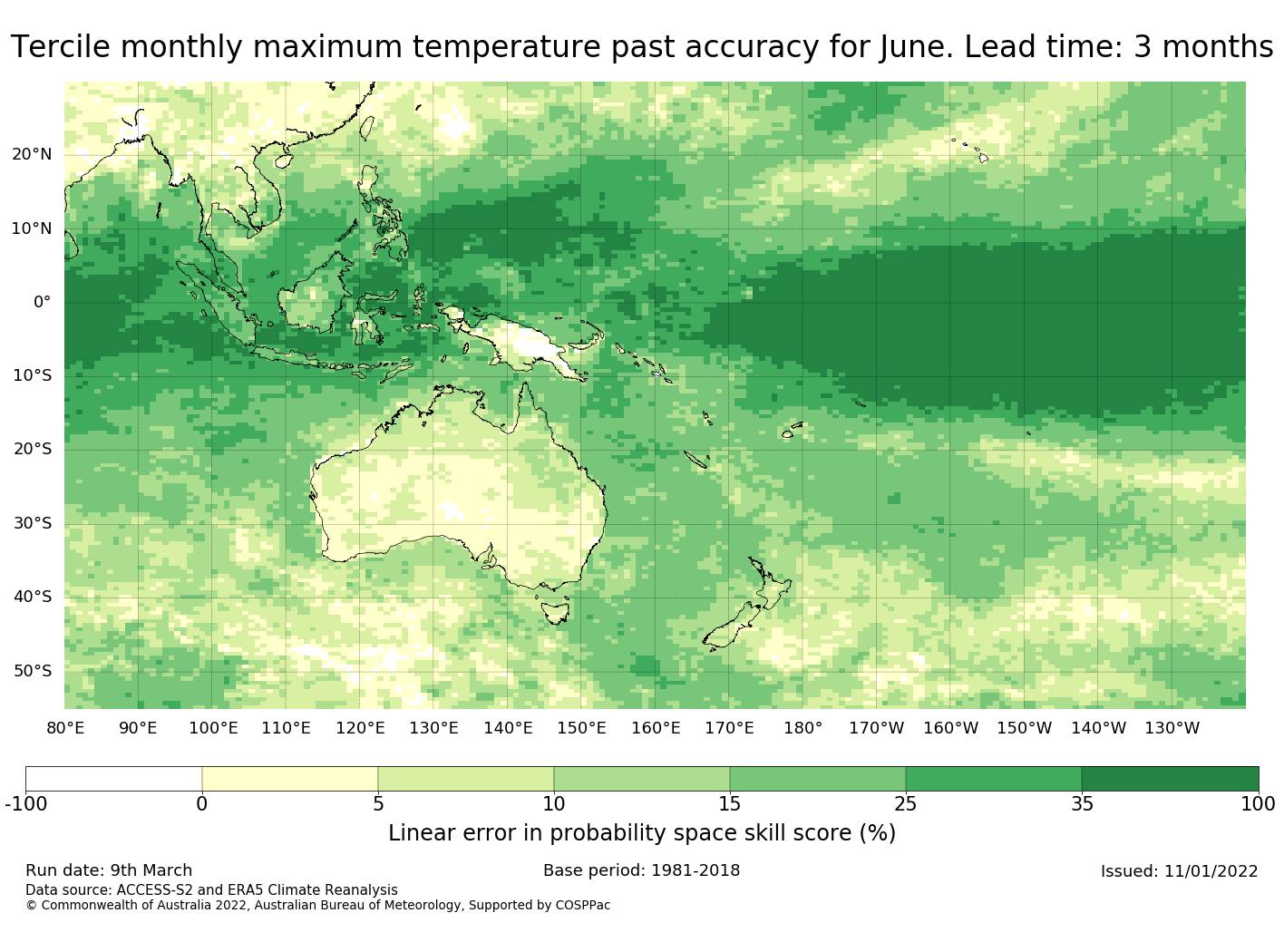 Tercile monthly maximum temperature past accuracy for June. Lead time: 3 months

20°N
10°N
0°
10°S
20°S
30°S
40°S
50°S

80°E 90°E 100°E 110°E 120°E 130°E 140°E 150°E 160°E 170°E 180° 170°W 160°W 150°W 140°W 130°W

-100 0 5 10 15 25 35 100

Linear error in probability space skill score (%)

Run date: 9th March
Base period: 1981-2018
Issued: 11/01/2022
Data source: ACCESS-S2 and ERA5 Climate Reanalysis
© Commonwealth of Australia 2022, Australian Bureau of Meteorology, Supported by COSPPac